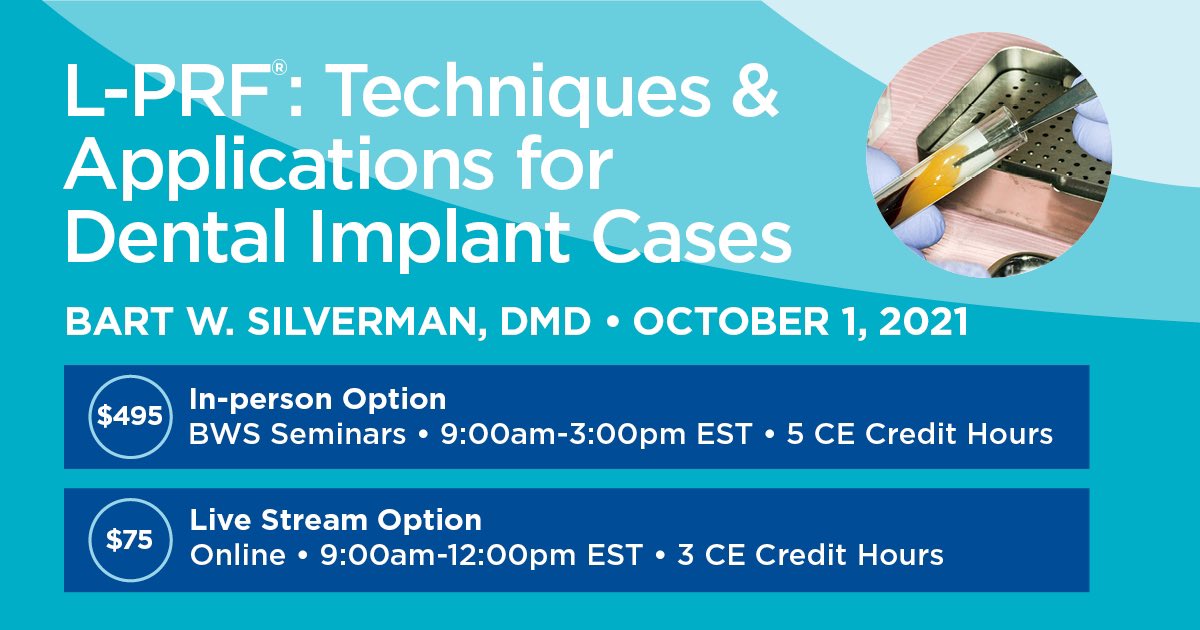 L-PRF®: Techniques & Applications for Dental Implant Cases

BART W. SILVERMAN, DMD • OCTOBER 1, 2021

$495 In-person Option
BWS Seminars • 9:00am-3:00pm EST • 5 CE Credit Hours

$75 Live Stream Option
Online • 9:00am-12:00pm EST • 3 CE Credit Hours